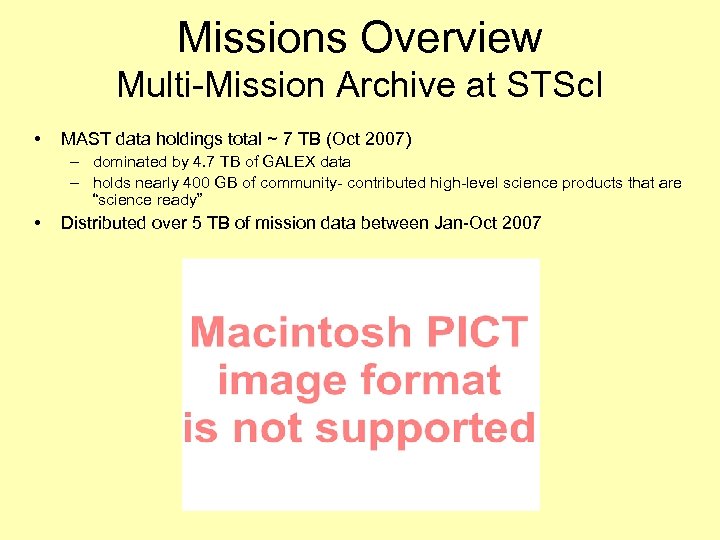 Missions Overview
Multi-Mission Archive at STScI

• MAST data holdings total ~ 7 TB (Oct 2007)
– dominated by 4.7 TB of GALEX data
– holds nearly 400 GB of community- contributed high-level science products that are "science ready"
• Distributed over 5 TB of mission data between Jan-Oct 2007

Macintosh PICT image format is not supported